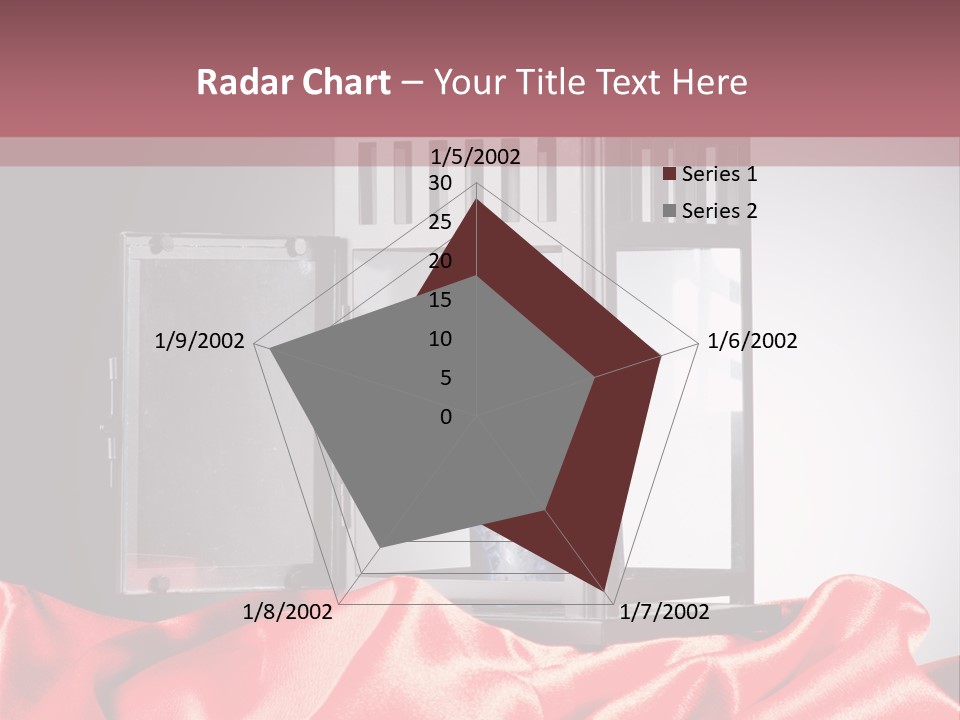 Radar Chart – Your Title Text Here

1/5/2002
30
25
20
15
10
5
0
1/6/2002
1/7/2002
1/8/2002
1/9/2002

Series 1
Series 2